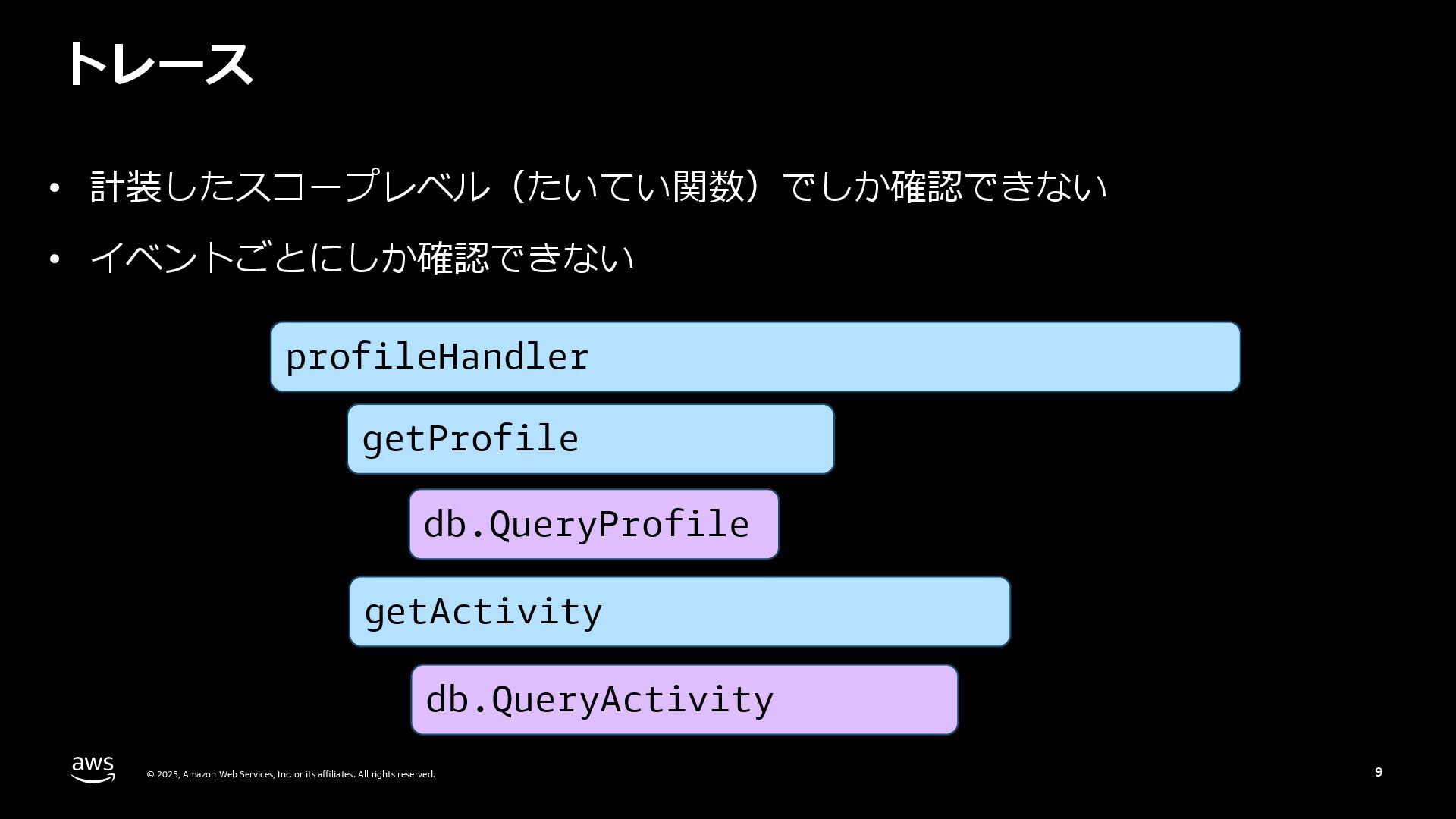 トレース

• 計装したスコープレベル（たいてい関数）でしか確認できない

• イベントごとにしか確認できない

profileHandler

getProfile

db.QueryProfile

getActivity

db.QueryActivity

aws

© 2025, Amazon Web Services, Inc. or its affiliates. All rights reserved.

9